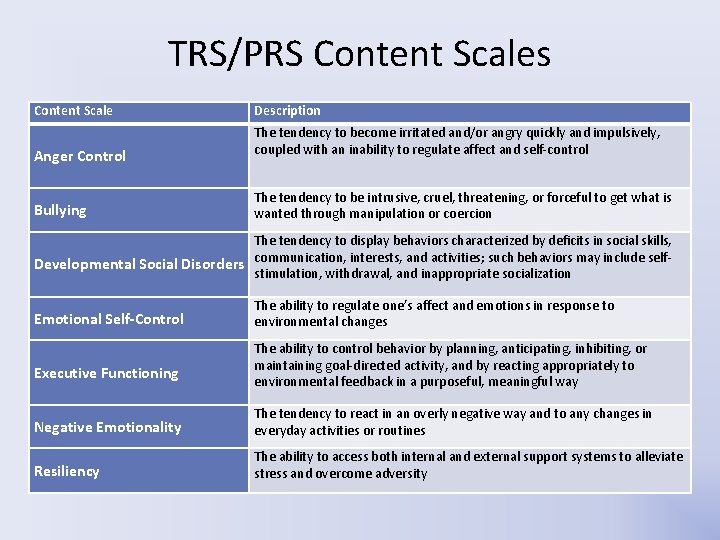 TRS/PRS Content Scales

| Content Scale | Description |
|---|---|
| Anger Control | The tendency to become irritated and/or angry quickly and impulsively, coupled with an inability to regulate affect and self-control |
| Bullying | The tendency to be intrusive, cruel, threatening, or forceful to get what is wanted through manipulation or coercion |
| Developmental Social Disorders | The tendency to display behaviors characterized by deficits in social skills, communication, interests, and activities; such behaviors may include self-stimulation, withdrawal, and inappropriate socialization |
| Emotional Self-Control | The ability to regulate one's affect and emotions in response to environmental changes |
| Executive Functioning | The ability to control behavior by planning, anticipating, inhibiting, or maintaining goal-directed activity, and by reacting appropriately to environmental feedback in a purposeful, meaningful way |
| Negative Emotionality | The tendency to react in an overly negative way and to any changes in everyday activities or routines |
| Resiliency | The ability to access both internal and external support systems to alleviate stress and overcome adversity |